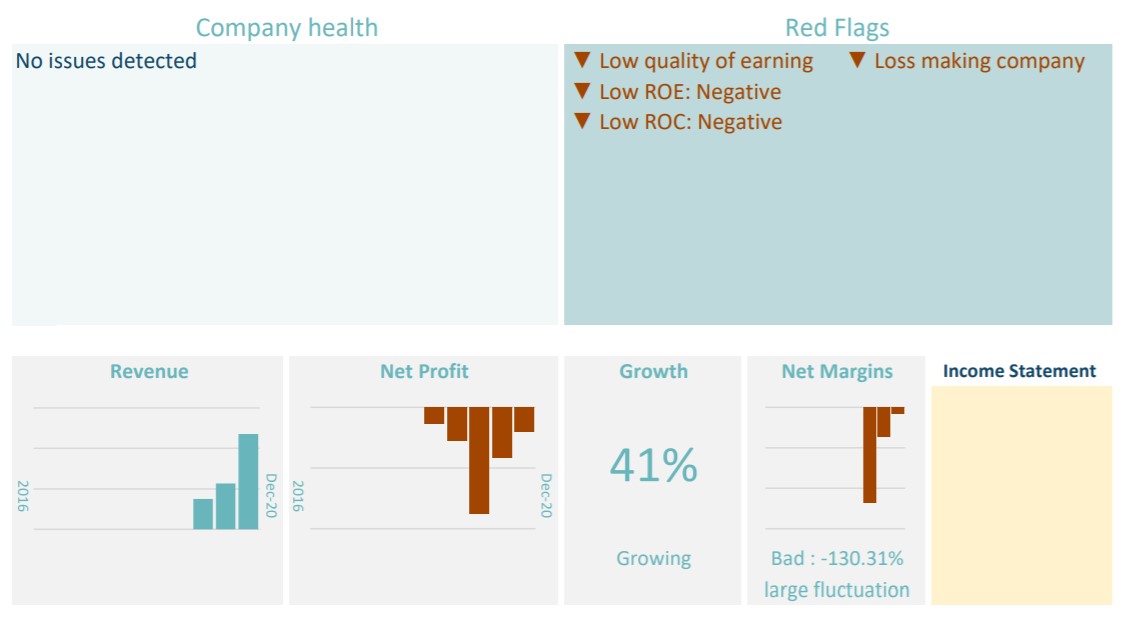 Company health

No issues detected

Red Flags

▼ Low quality of earning
▼ Low ROE: Negative
▼ Low ROC: Negative
▼ Loss making company

Revenue

2016

Dec-20

Net Profit

2016

Dec-20

Growth

41%

Growing

Net Margins

Bad : -130.31%
large fluctuation

Income Statement